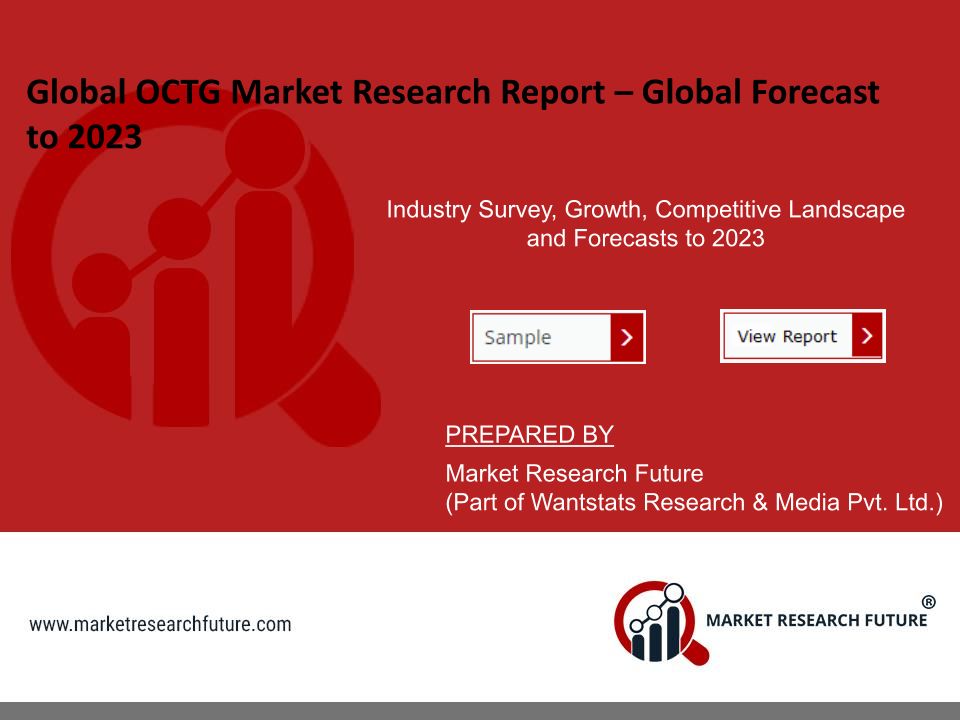 Global OCTG Market Research Report – Global Forecast to 2023

Industry Survey, Growth, Competitive Landscape and Forecasts to 2023

Sample

View Report

PREPARED BY

Market Research Future
(Part of Wantstats Research & Media Pvt. Ltd.)

www.marketresearchfuture.com

MARKET RESEARCH FUTURE ®